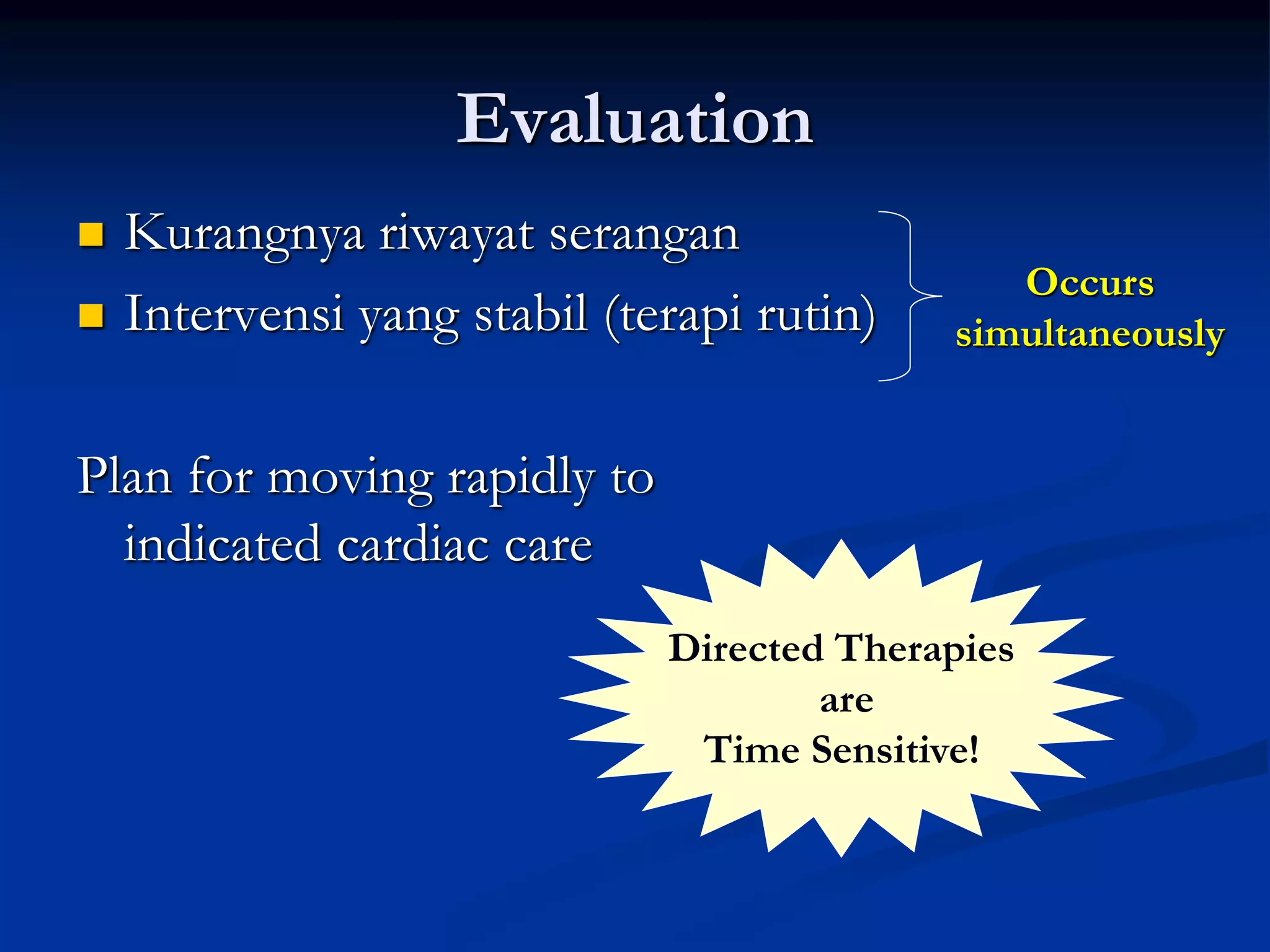 Evaluation

- Kurangnya riwayat serangan
- Intervensi yang stabil (terapi rutin)

Occurs simultaneously

Plan for moving rapidly to indicated cardiac care

Directed Therapies are Time Sensitive!